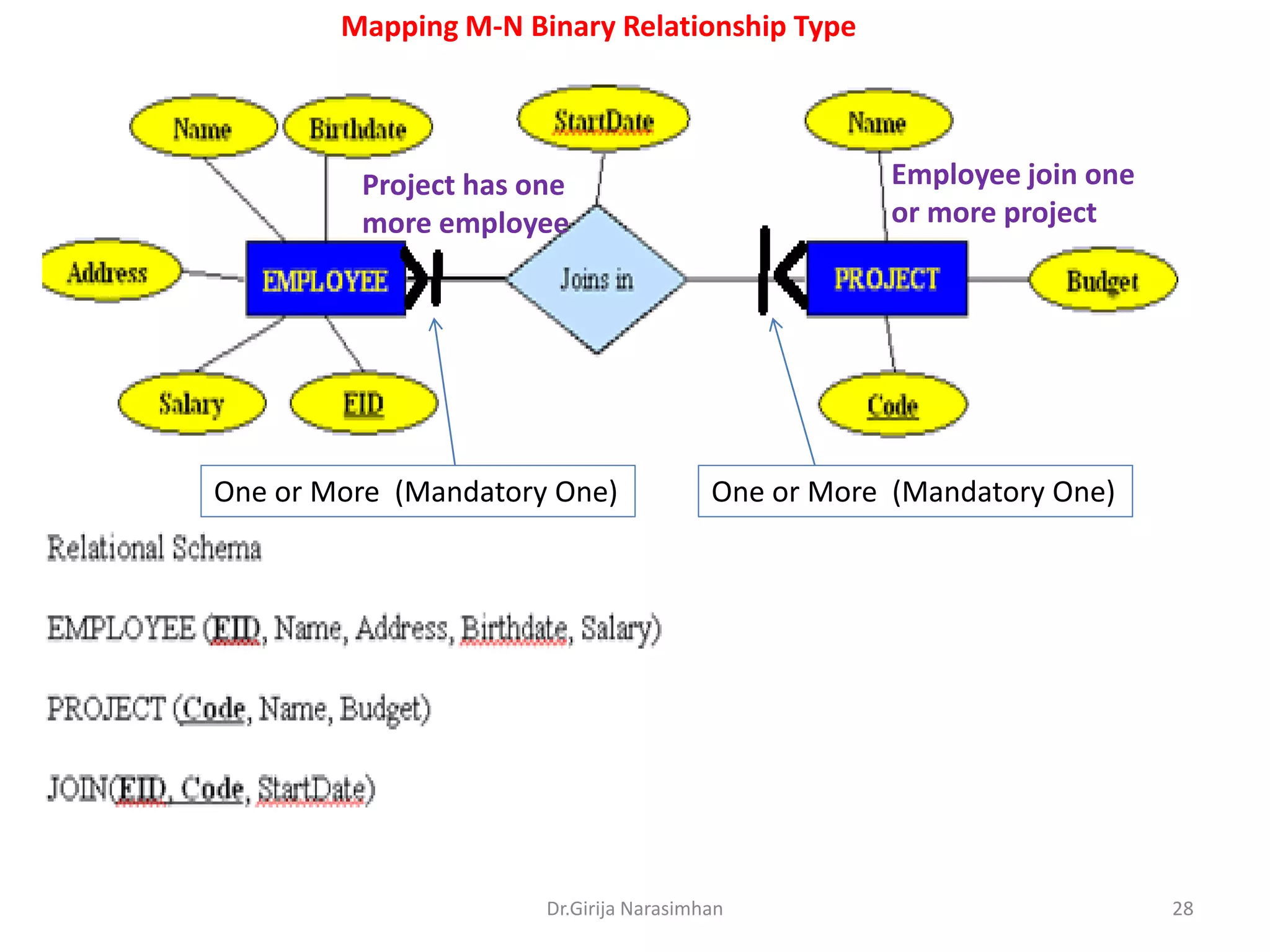 Mapping M-N Binary Relationship Type

Name

Birthdate

StartDate

Name

Project has one more employee

Employee join one or more project

Address

EMPLOYEE

Joins in

PROJECT

Budget

Salary

EID

Code

One or More (Mandatory One)

One or More (Mandatory One)

Relational Schema

EMPLOYEE (EID, Name, Address, Birthdate, Salary)

PROJECT (Code, Name, Budget)

JOIN(EID, Code, StartDate)

Dr.Girija Narasimhan

28